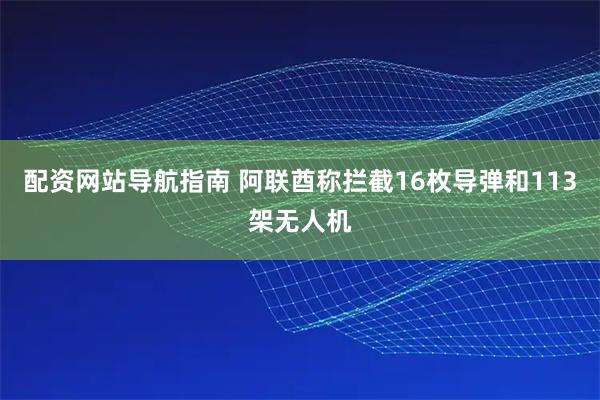 配资网站导航指南 阿联酋称拦截16枚导弹和113架无人机